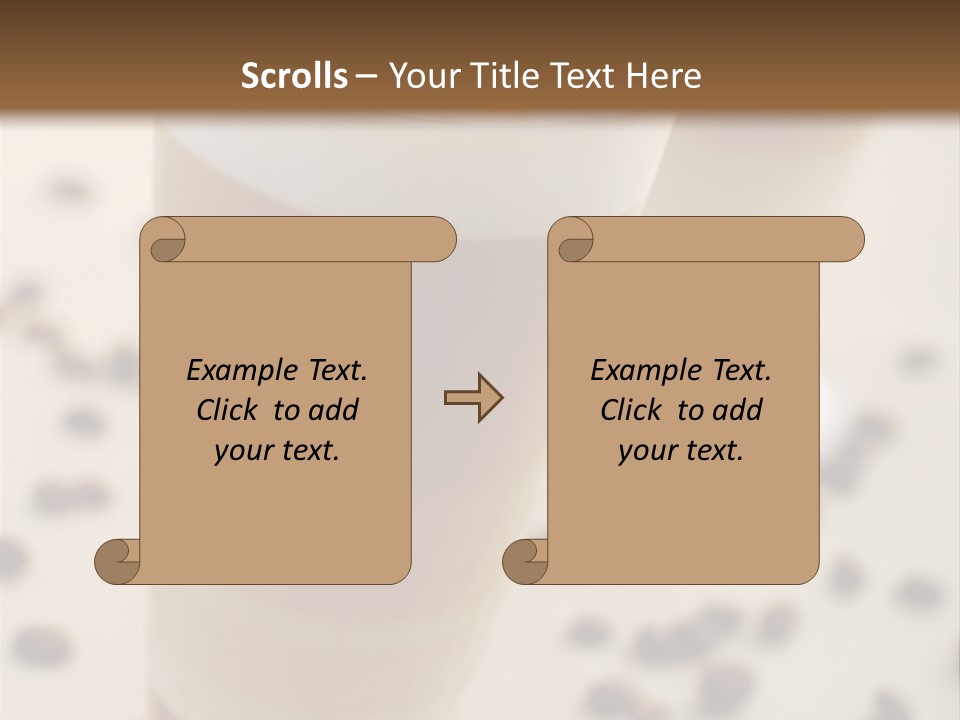 Scrolls – Your Title Text Here

Example Text. Click to add your text.

Example Text. Click to add your text.